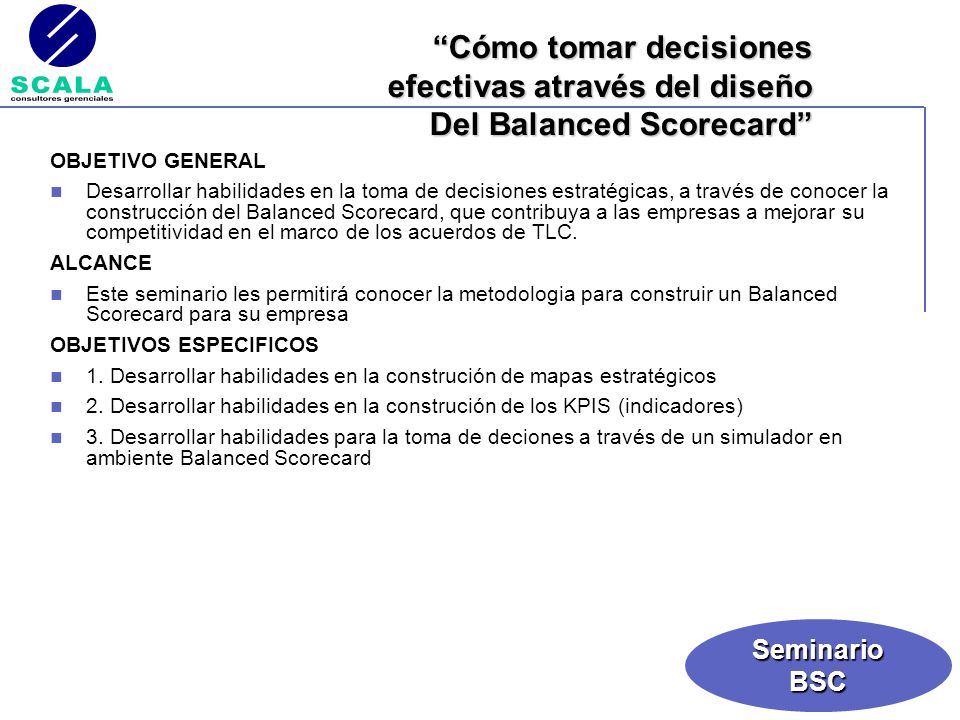 SCALA
consultores gerenciales

“Cómo tomar decisiones efectivas através del diseño Del Balanced Scorecard”

OBJETIVO GENERAL

Desarrollar habilidades en la toma de decisiones estratégicas, a través de conocer la construcción del Balanced Scorecard, que contribuya a las empresas a mejorar su competitividad en el marco de los acuerdos de TLC.

ALCANCE

Este seminario les permitirá conocer la metodologia para construir un Balanced Scorecard para su empresa

OBJETIVOS ESPECIFICOS

1. Desarrollar habilidades en la construción de mapas estratégicos

2. Desarrollar habilidades en la construción de los KPIS (indicadores)

3. Desarrollar habilidades para la toma de deciones a través de un simulador en ambiente Balanced Scorecard

Seminario BSC